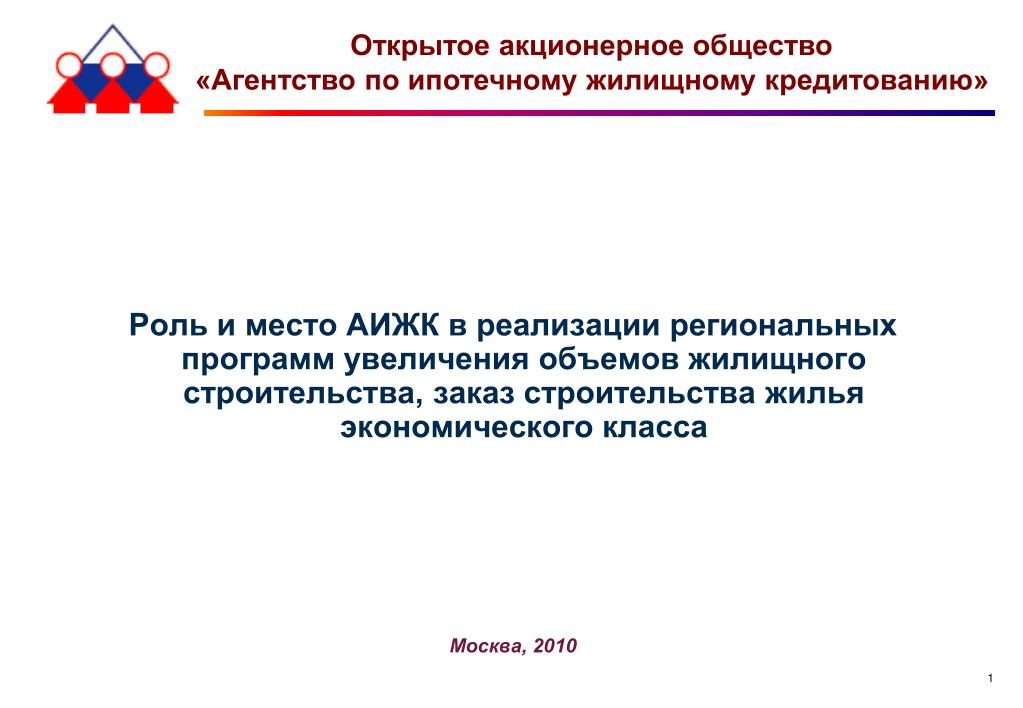 Открытое акционерное общество
«Агентство по ипотечному жилищному кредитованию»

Роль и место АИЖК в реализации региональных программ увеличения объемов жилищного строительства, заказ строительства жилья экономического класса

Москва, 2010

1